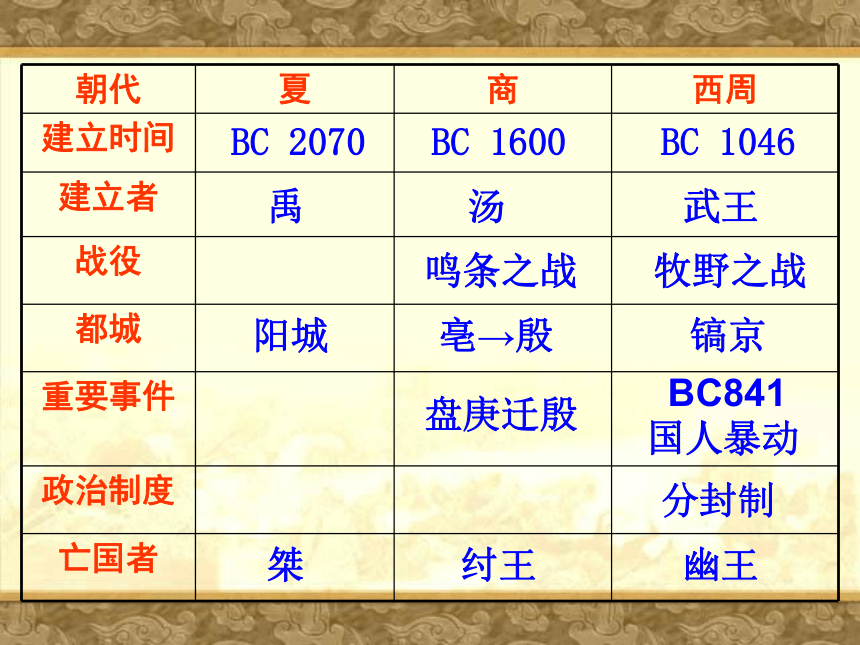 | 朝代 | 夏 | 商 | 西周 |
|---|---|---|---|
| 建立时间 | BC 2070 | BC 1600 | BC 1046 |
| 建立者 | 禹 | 汤 | 武王 |
| 战役 | | 鸣条之战 | 牧野之战 |
| 都城 | 阳城 | 亳→殷 | 镐京 |
| 重要事件 | | 盘庚迁殷 | BC841 国人暴动 |
| 政治制度 | | | 分封制 |
| 亡国者 | 桀 | 纣王 | 幽王 |